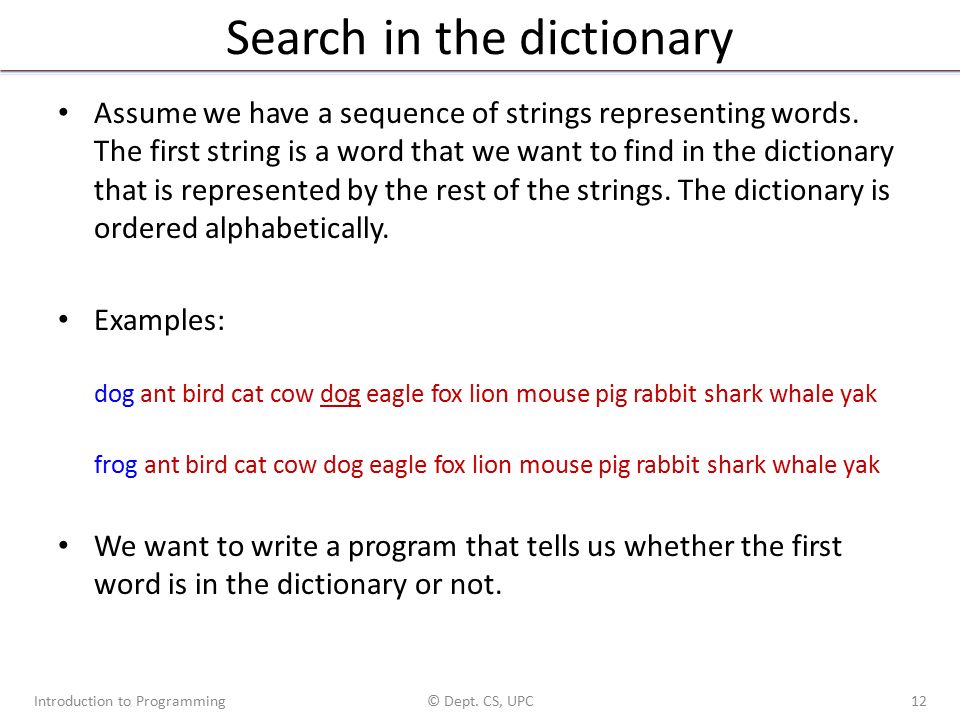 Search in the dictionary

• Assume we have a sequence of strings representing words. The first string is a word that we want to find in the dictionary that is represented by the rest of the strings. The dictionary is ordered alphabetically.

• Examples:

dog ant bird cat cow dog eagle fox lion mouse pig rabbit shark whale yak

frog ant bird cat cow dog eagle fox lion mouse pig rabbit shark whale yak

• We want to write a program that tells us whether the first word is in the dictionary or not.

Introduction to Programming © Dept. CS, UPC 12